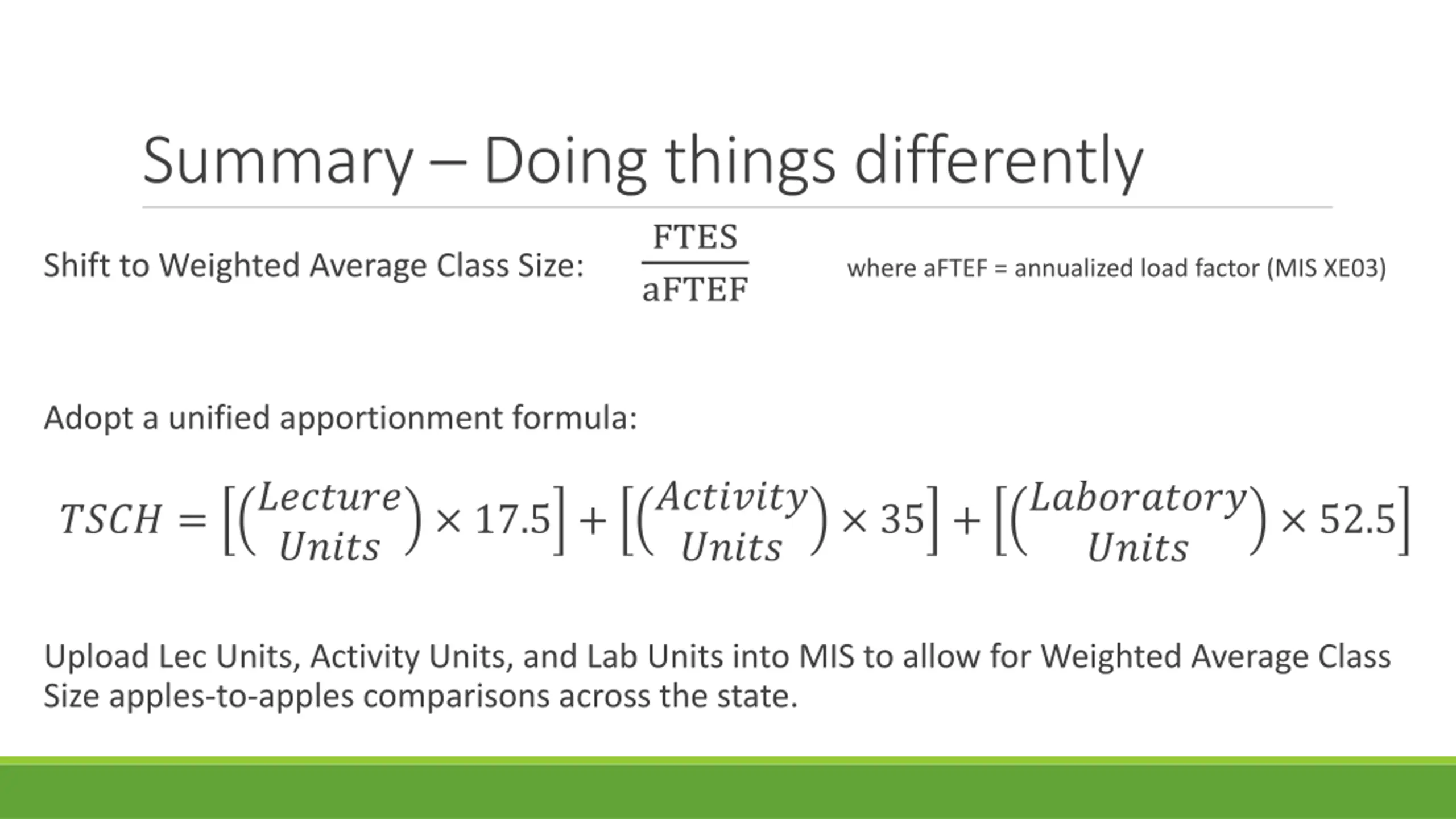 Summary – Doing things differently

Shift to Weighted Average Class Size: $\frac{\text{FTES}}{\text{aFTEF}}$ where aFTEF = annualized load factor (MIS XE03)

Adopt a unified apportionment formula:

$TSCH = \left[\binom{Lecture}{Units} \times 17.5\right] + \left[\binom{Activity}{Units} \times 35\right] + \left[\binom{Laboratory}{Units} \times 52.5\right]$

Upload Lec Units, Activity Units, and Lab Units into MIS to allow for Weighted Average Class Size apples-to-apples comparisons across the state.